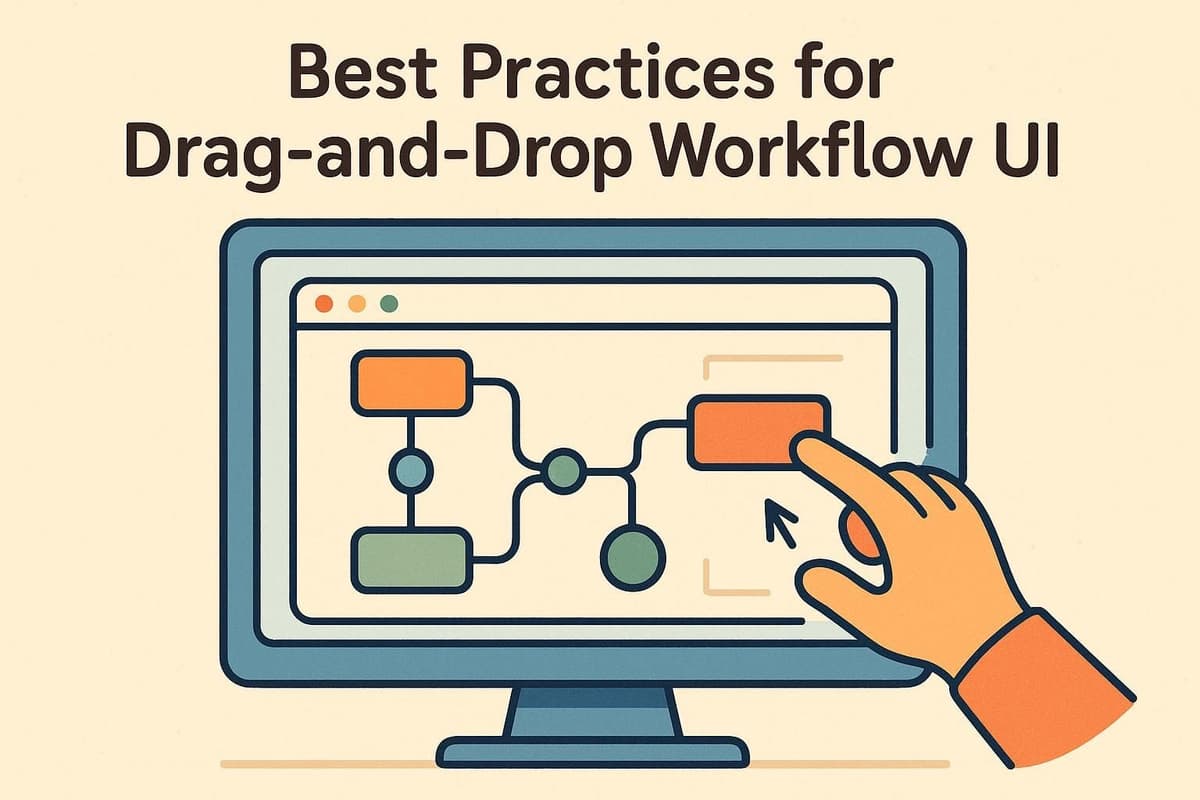 Best Practices for Drag-and-Drop Workflow UI